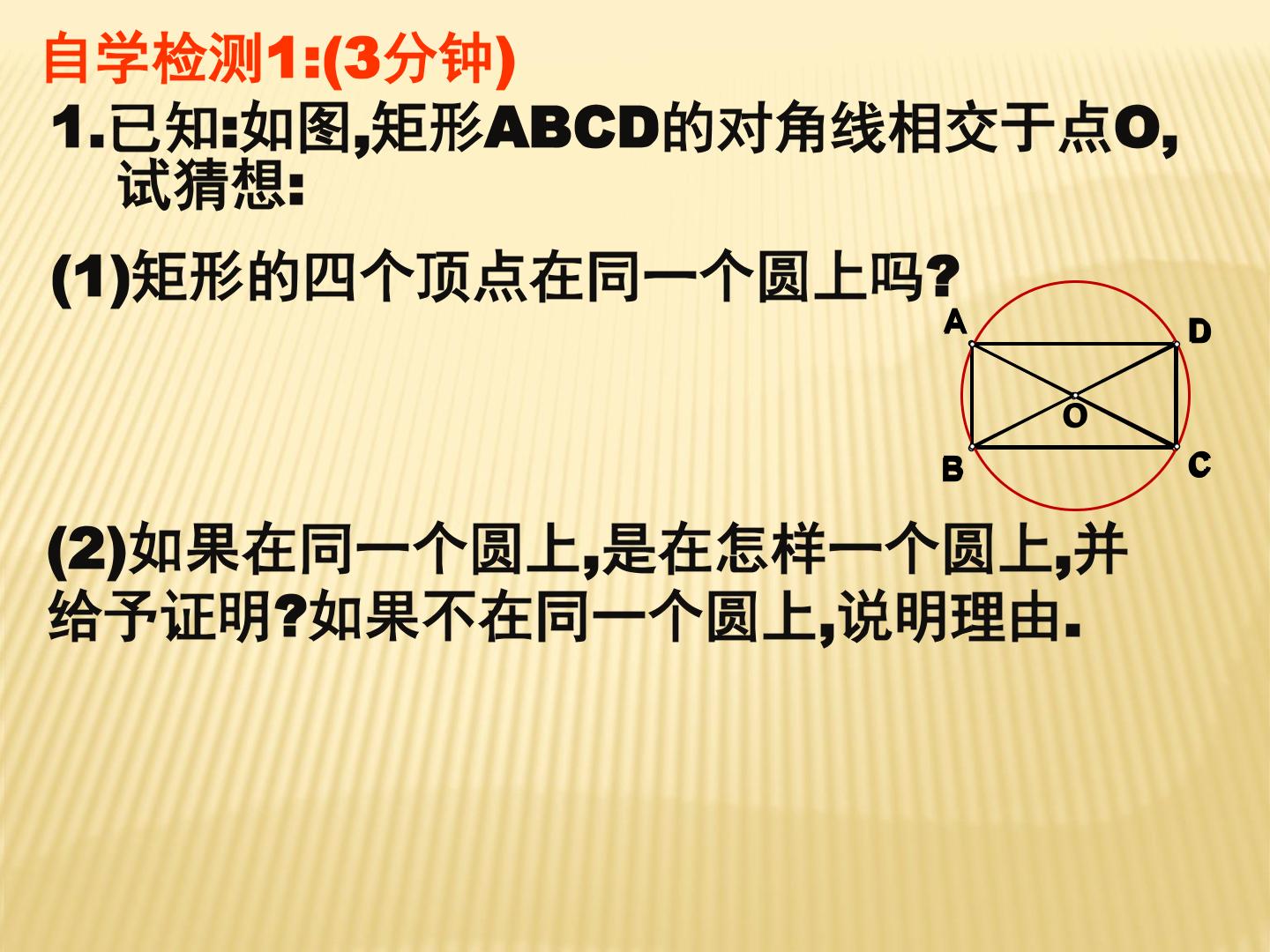 自学检测1:(3分钟)

1.已知:如图,矩形ABCD的对角线相交于点O,试猜想:

(1)矩形的四个顶点在同一个圆上吗?

A D O B C

(2)如果在同一个圆上,是在怎样一个圆上,并给予证明?如果不在同一个圆上,说明理由.